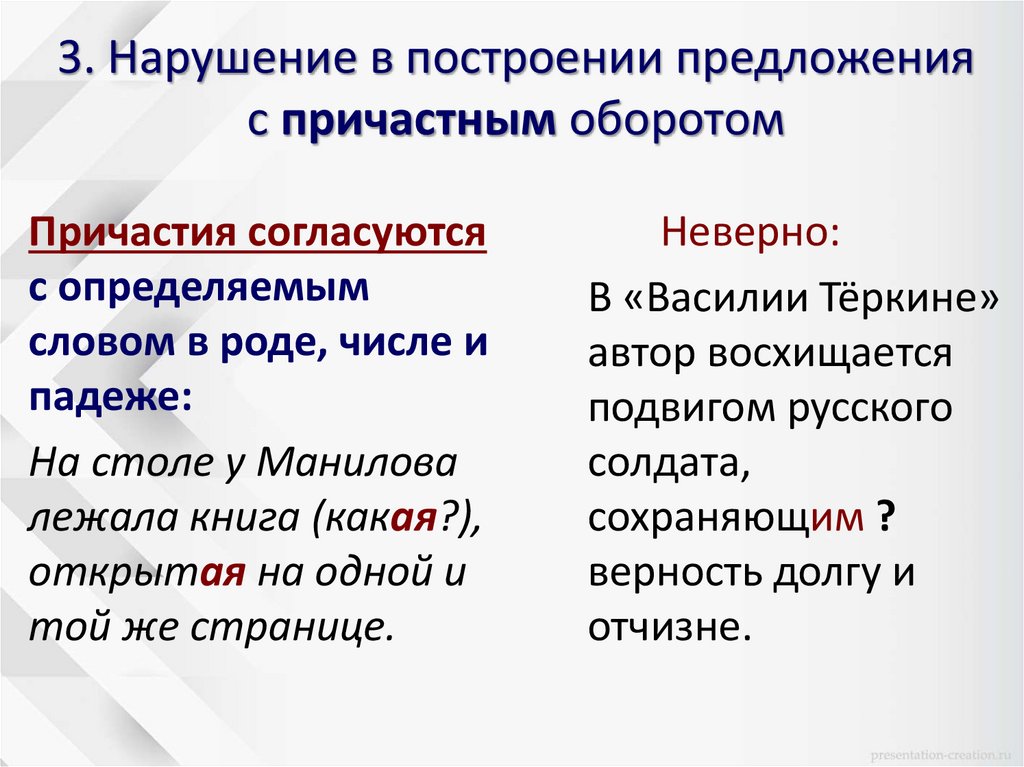 3. Нарушение в построении предложения с причастным оборотом

Причастия согласуются с определяемым словом в роде, числе и падеже:

На столе у Манилова лежала книга (какая?), открытая на одной и той же странице.

Неверно:

В «Василии Тёркине» автор восхищается подвигом русского солдата, сохраняющим ? верность долгу и отчизне.

presentation-creation.ru